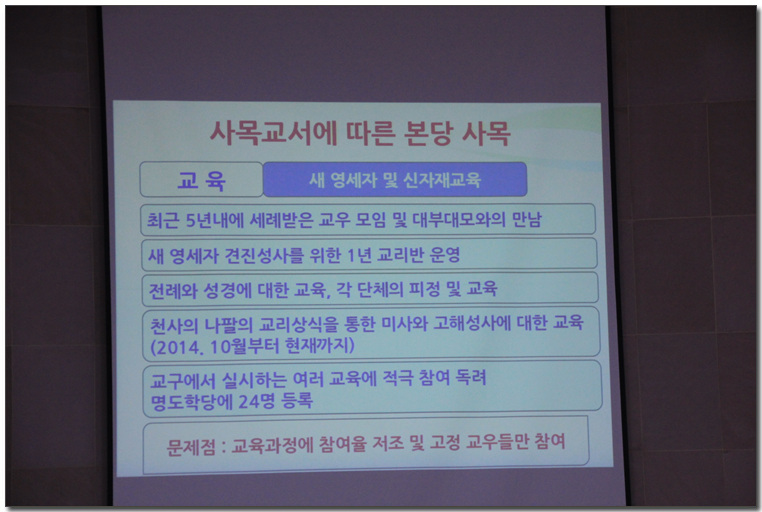 사목교서에 따른 본당 사목

교 육

새 영세자 및 신자재교육

최근 5년내에 세례받은 교우 모임 및 대부대모와의 만남

새 영세자 견진성사를 위한 1년 교리반 운영

전례와 성경에 대한 교육, 각 단체의 피정 및 교육

천사의 나팔의 교리상식을 통한 미사와 고해성사에 대한 교육 (2014. 10월부터 현재까지)

교구에서 실시하는 여러 교육에 적극 참여 독려 명도학당에 24명 등록

문제점 : 교육과정에 참여율 저조 및 고정 교우들만 참여